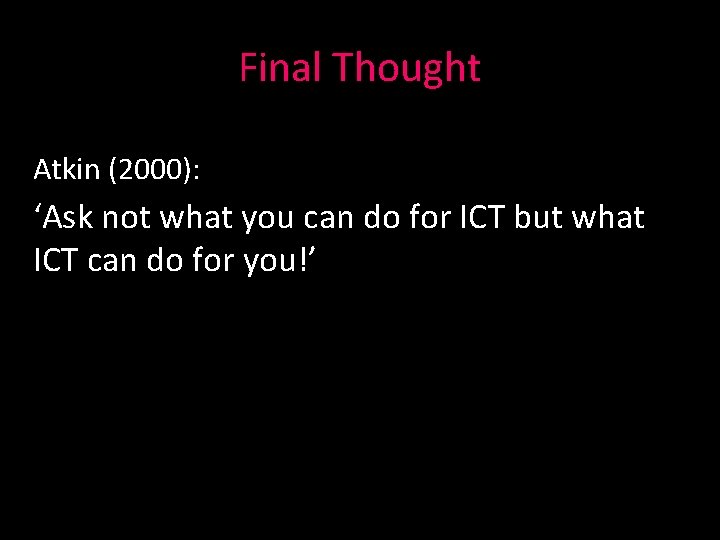 Final Thought

Atkin (2000):

‘Ask not what you can do for ICT but what ICT can do for you!’